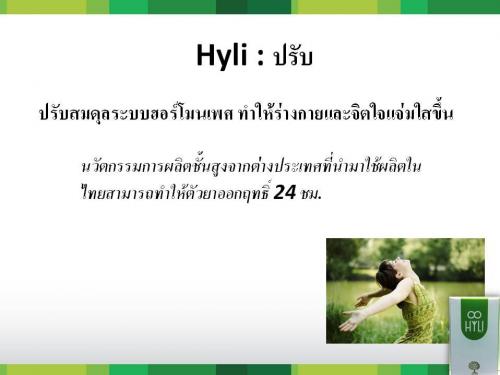 Hyli : ปรับ

ปรับสมดุลระบบฮอร์โมนเพศ ทำให้ร่างกายและจิตใจแจ่มใสขึ้น

นวัตกรรมการผลิตชั้นสูงจากต่างประเทศที่นำมาใช้ผลิตในไทยสามารถทำให้ตัวยาออกฤทธิ์ 24 ชม.

HYLI